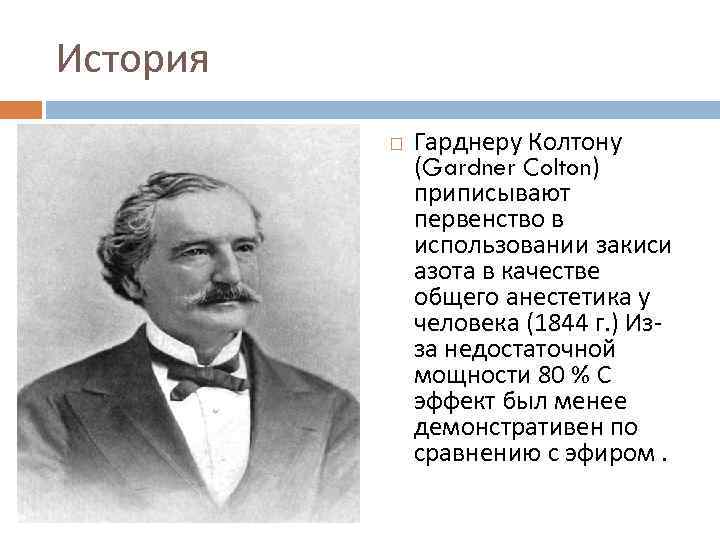 История

Гарднеру Колтону (Gardner Colton) приписывают первенство в использовании закиси азота в качестве общего анестетика у человека (1844 г.) Из-за недостаточной мощности 80 % С эффект был менее демонстративен по сравнению с эфиром .